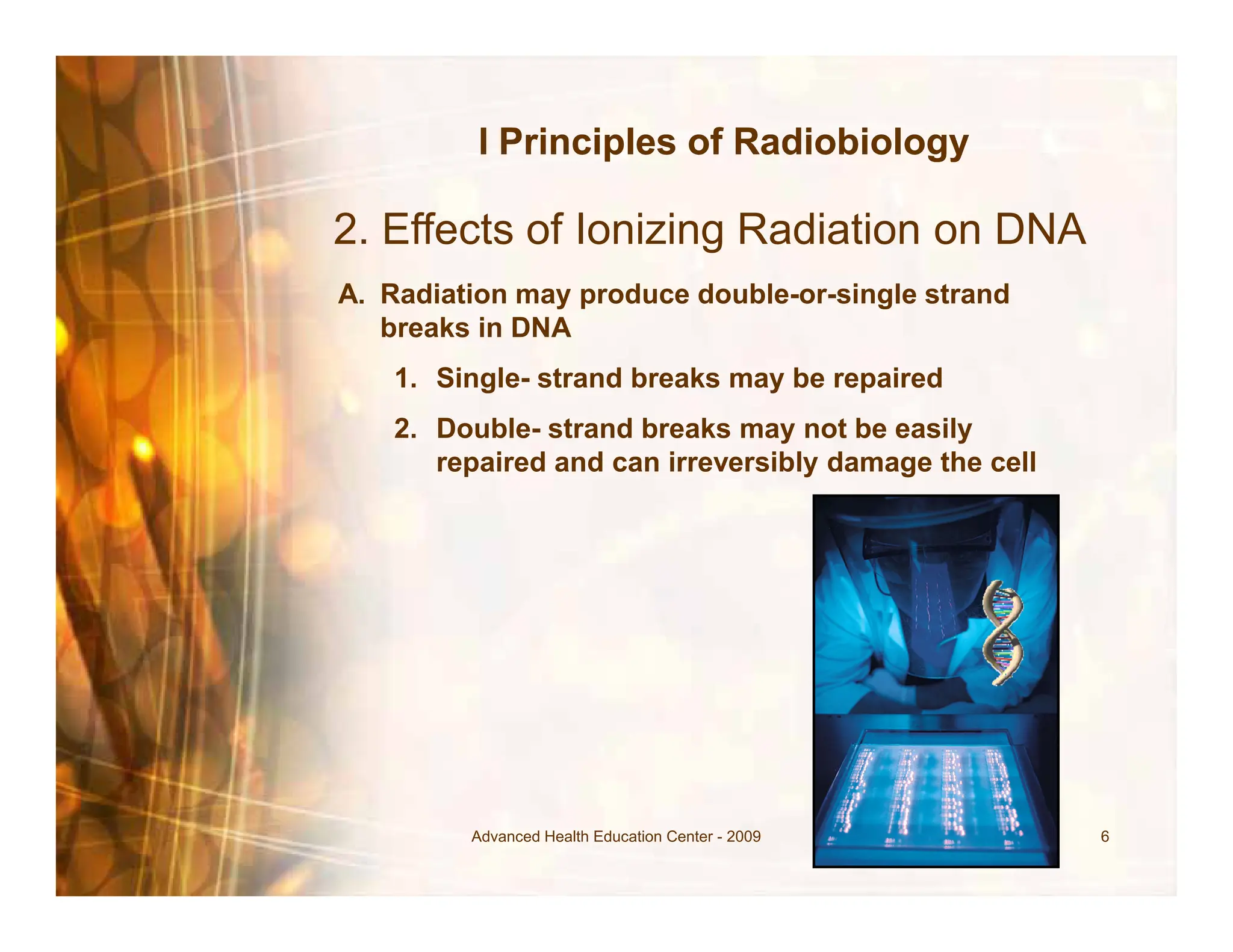 I Principles of Radiobiology

2. Effects of Ionizing Radiation on DNA

A. Radiation may produce double-or-single strand breaks in DNA

1. Single- strand breaks may be repaired

2. Double- strand breaks may not be easily repaired and can irreversibly damage the cell

Advanced Health Education Center - 2009

6